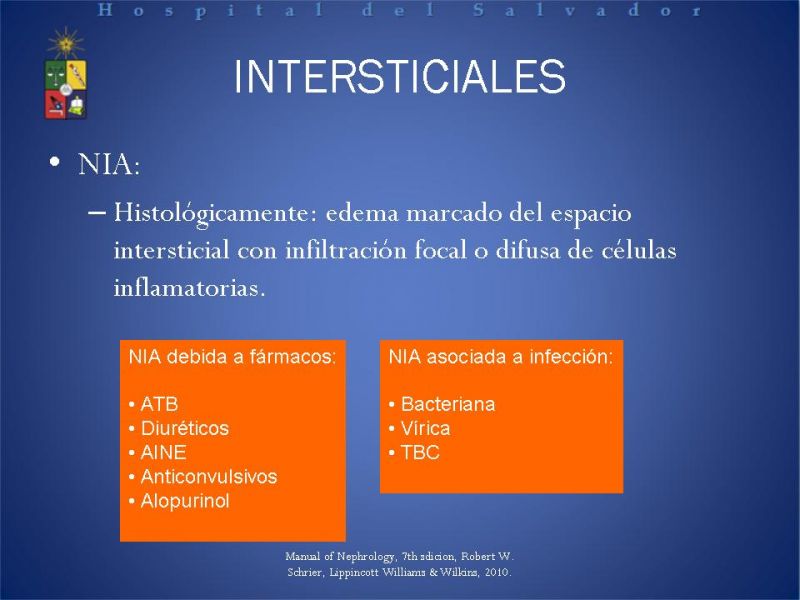 Hospital del Salvador

INTERSTICIALES

• NIA:

– Histológicamente: edema marcado del espacio intersticial con infiltración focal o difusa de células inflamatorias.

NIA debida a fármacos:

• ATB
• Diuréticos
• AINE
• Anticonvulsivos
• Alopurinol

NIA asociada a infección:

• Bacteriana
• Vírica
• TBC

Manual of Nephrology, 7th edicion, Robert W. Schrier, Lippincott Williams & Wilkins, 2010.